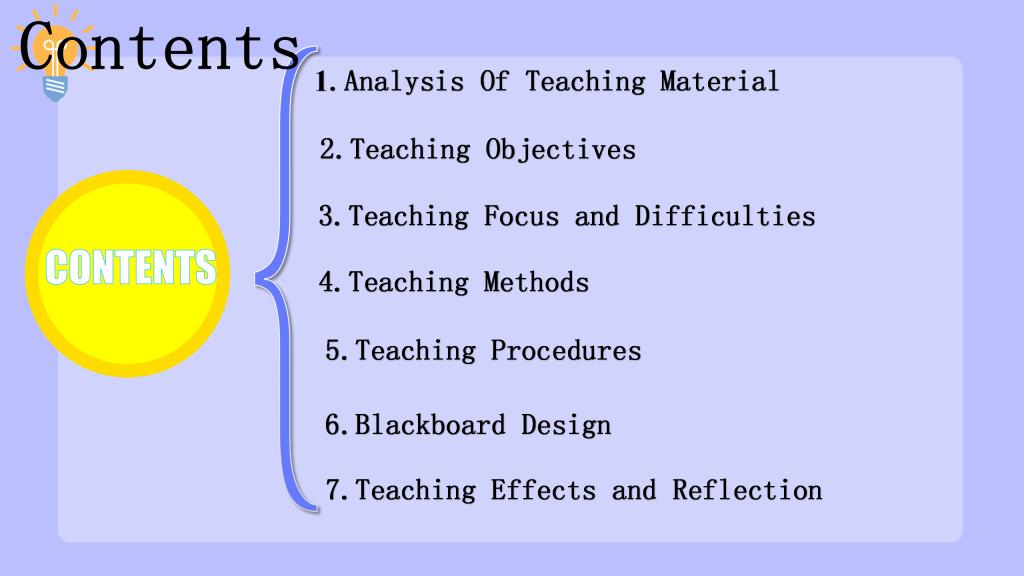 Contents

CONTENTS

1. Analysis Of Teaching Material

2. Teaching Objectives

3. Teaching Focus and Difficulties

4. Teaching Methods

5. Teaching Procedures

6. Blackboard Design

7. Teaching Effects and Reflection